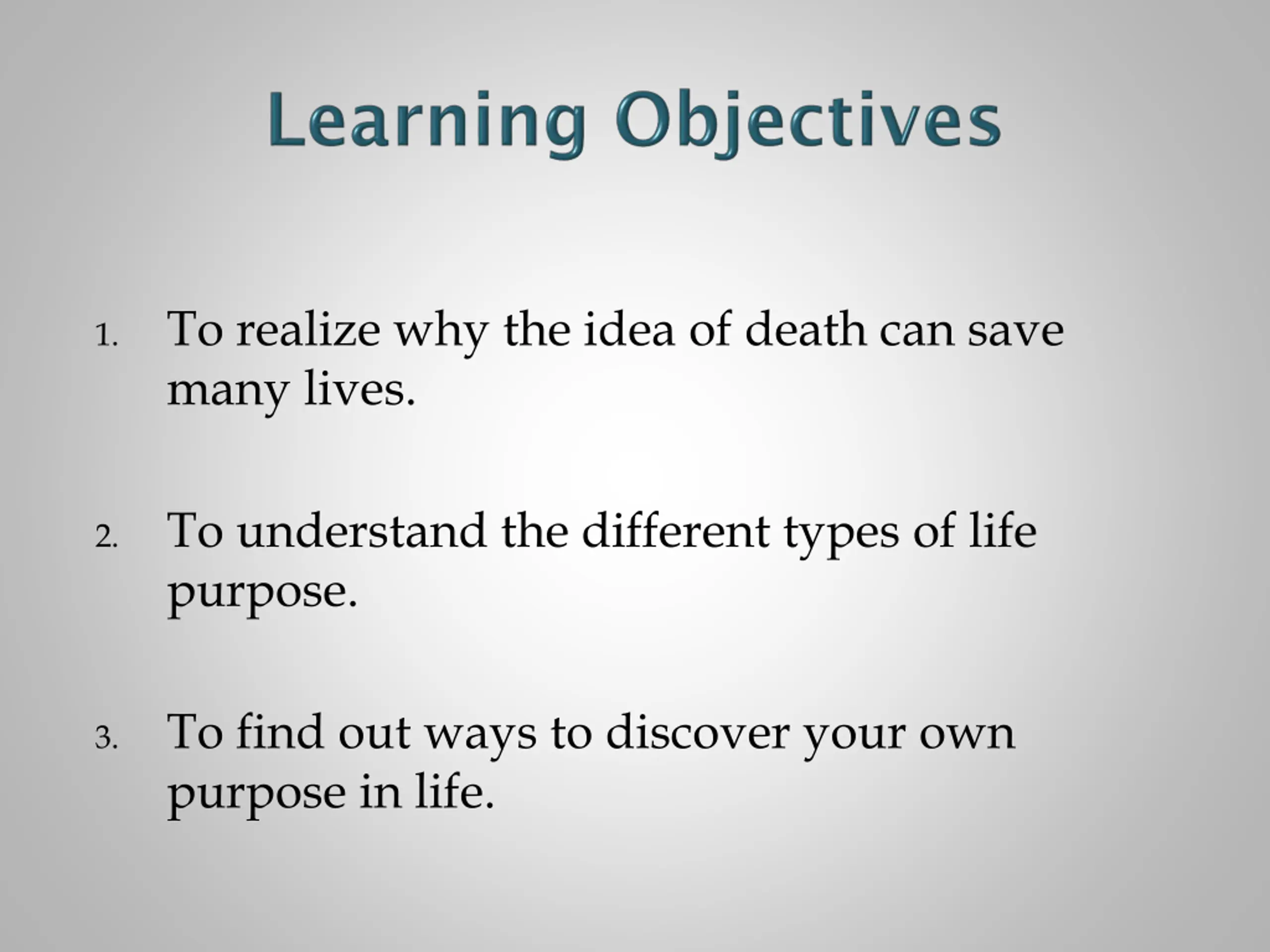 Learning Objectives

1. To realize why the idea of death can save many lives.

2. To understand the different types of life purpose.

3. To find out ways to discover your own purpose in life.